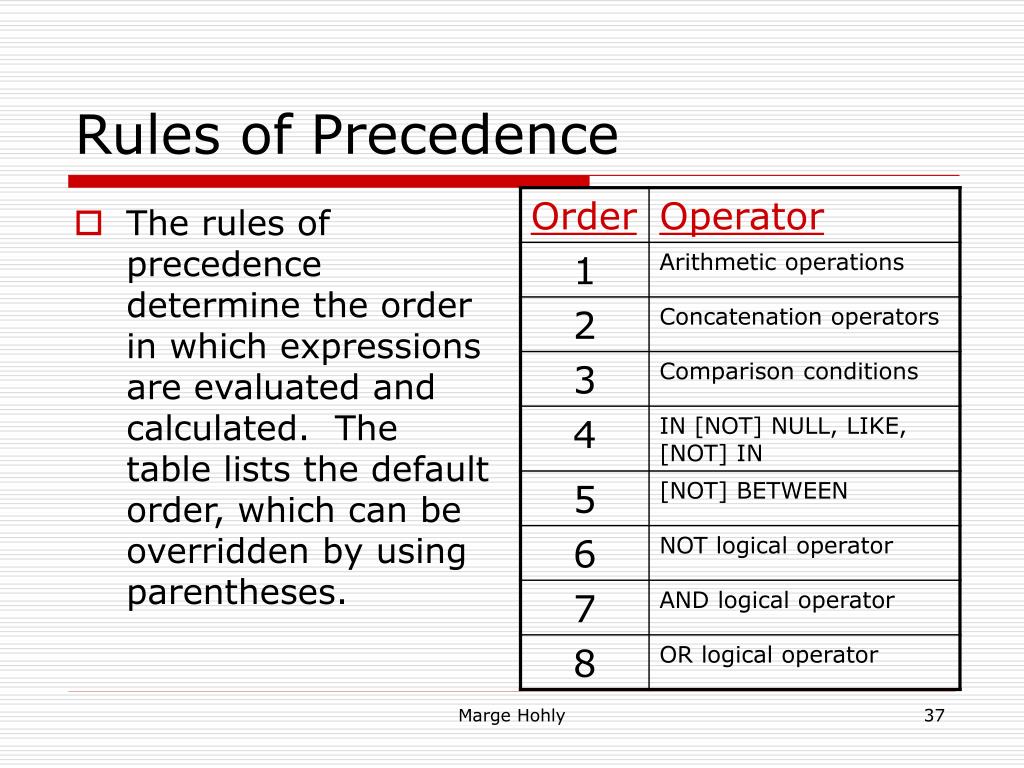 Rules of Precedence

The rules of precedence determine the order in which expressions are evaluated and calculated. The table lists the default order, which can be overridden by using parentheses.

| Order | Operator |
|---|---|
| 1 | Arithmetic operations |
| 2 | Concatenation operators |
| 3 | Comparison conditions |
| 4 | IN [NOT] NULL, LIKE, [NOT] IN |
| 5 | [NOT] BETWEEN |
| 6 | NOT logical operator |
| 7 | AND logical operator |
| 8 | OR logical operator |

Marge Hohly

37